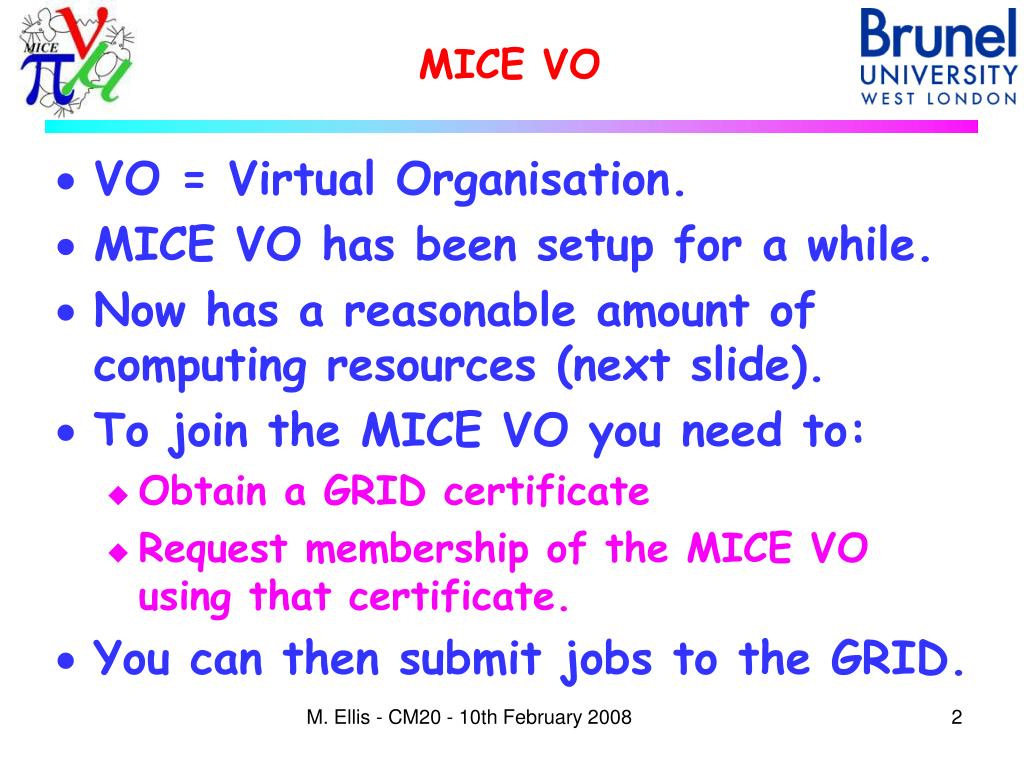 MICE

MICE VO

Brunel
UNIVERSITY
WEST LONDON

• VO = Virtual Organisation.
• MICE VO has been setup for a while.
• Now has a reasonable amount of computing resources (next slide).
• To join the MICE VO you need to:
  ◆ Obtain a GRID certificate
  ◆ Request membership of the MICE VO using that certificate.
• You can then submit jobs to the GRID.

M. Ellis - CM20 - 10th February 2008

2